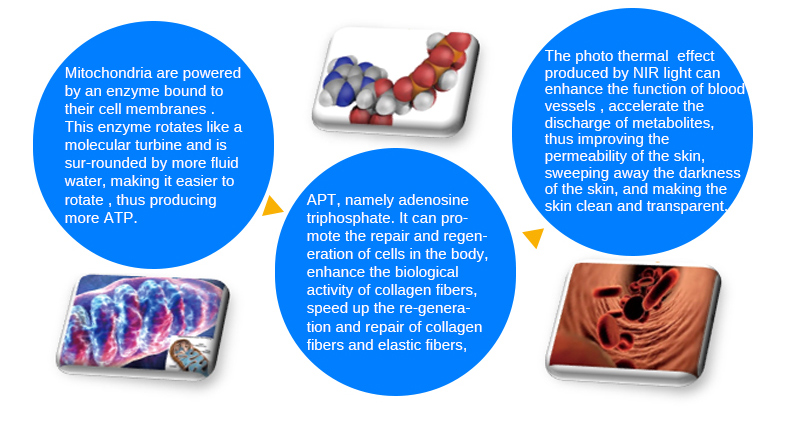 Mitochondria are powered by an enzyme bound to their cell membranes . This enzyme rotates like a molecular turbine and is sur-rounded by more fluid water, making it easier to rotate , thus producing more ATP.

APT, namely adenosine triphosphate. It can promote the repair and regeneration of cells in the body, enhance the biological activity of collagen fibers, speed up the re-generation and repair of collagen fibers and elastic fibers,

The photo thermal effect produced by NIR light can enhance the function of blood vessels , accelerate the discharge of metabolites, thus improving the permeability of the skin, sweeping away the darkness of the skin, and making the skin clean and transparent.